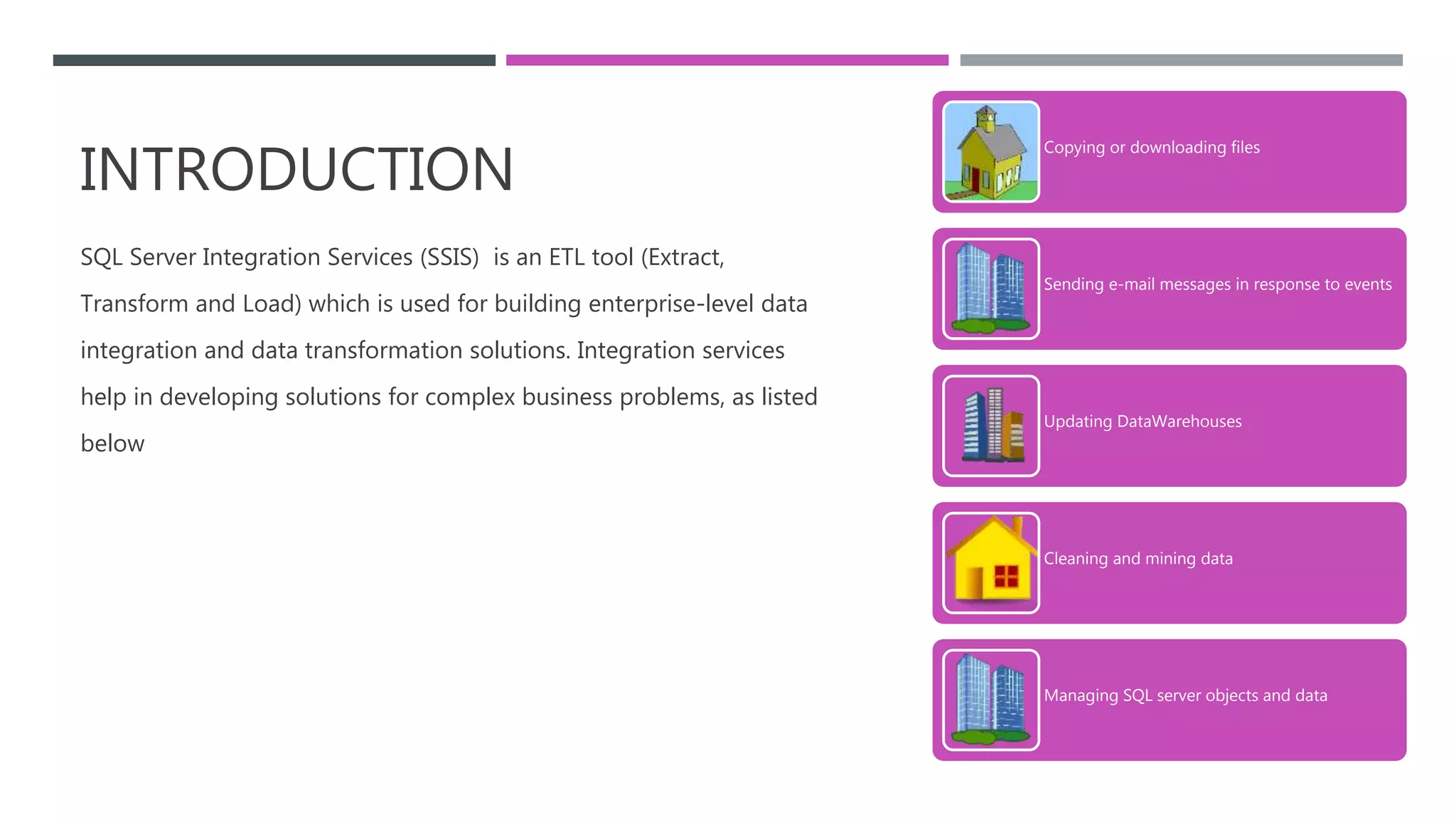 INTRODUCTION

SQL Server Integration Services (SSIS) is an ETL tool (Extract, Transform and Load) which is used for building enterprise-level data integration and data transformation solutions. Integration services help in developing solutions for complex business problems, as listed below

Copying or downloading files

Sending e-mail messages in response to events

Updating DataWarehouses

Cleaning and mining data

Managing SQL server objects and data